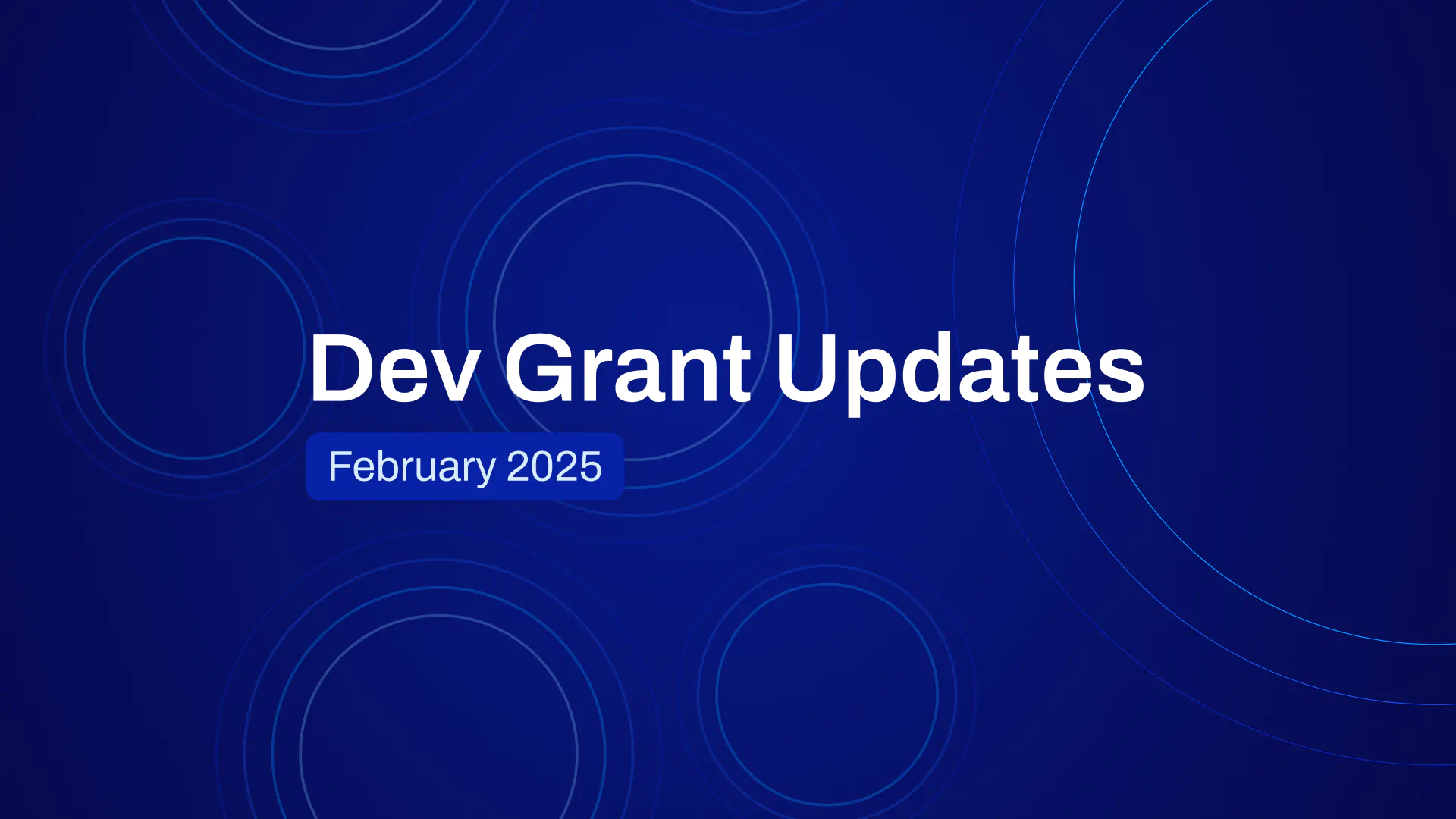 Dev Grant Updates

February 2025